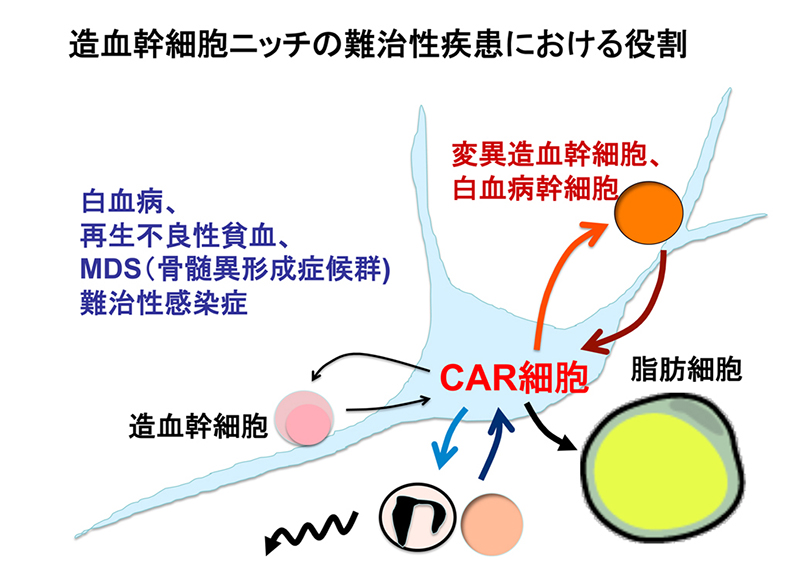 造血幹細胞ニッチの難治性疾患における役割

白血病、
再生不良性貧血、
MDS（骨髄異形成症候群)
難治性感染症

変異造血幹細胞、
白血病幹細胞

CAR細胞

脂肪細胞

造血幹細胞